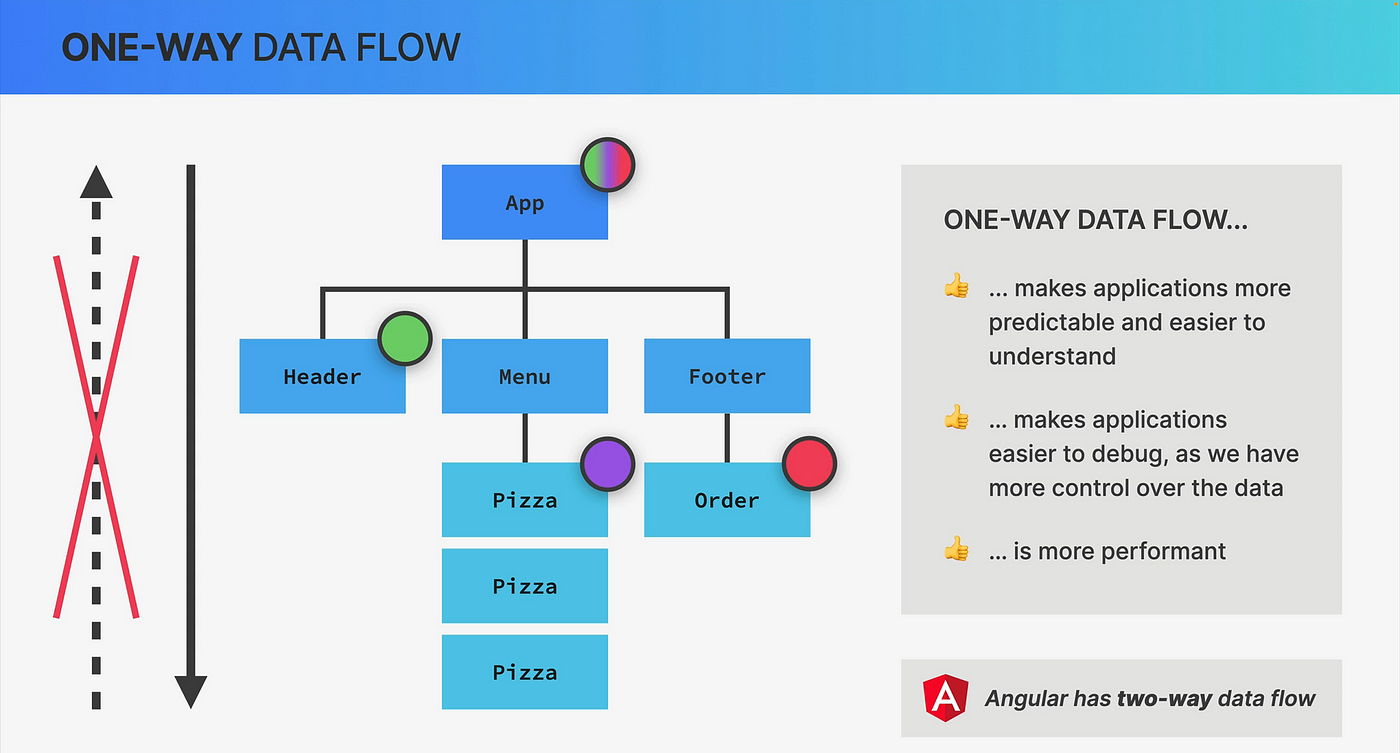 ONE-WAY DATA FLOW

App

Header

Menu

Footer

Pizza

Order

Pizza

Pizza

ONE-WAY DATA FLOW...

👍 ... makes applications more predictable and easier to understand

👍 ... makes applications easier to debug, as we have more control over the data

👍 ... is more performant

A Angular has two-way data flow